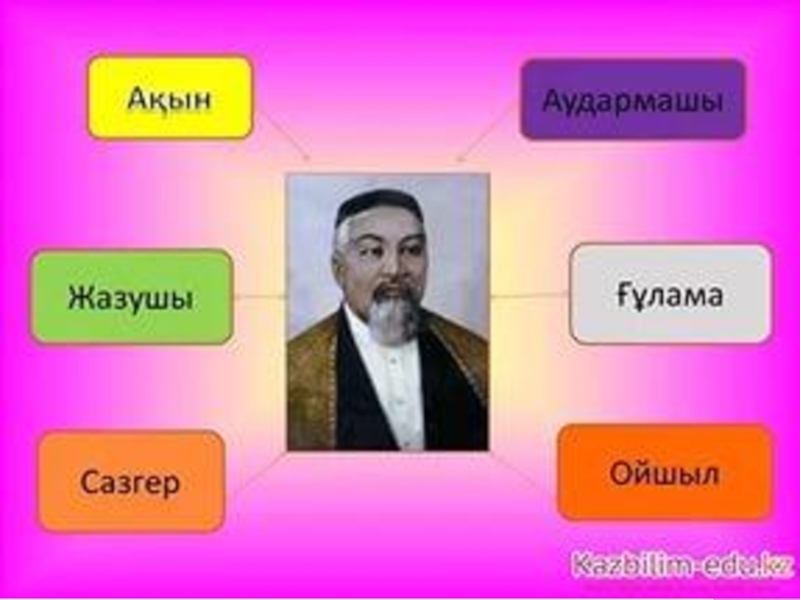 Ақын

Аудармашы

Жазушы

Ғұлама

Сазгер

Ойшыл

Kazbilim-edu.kz